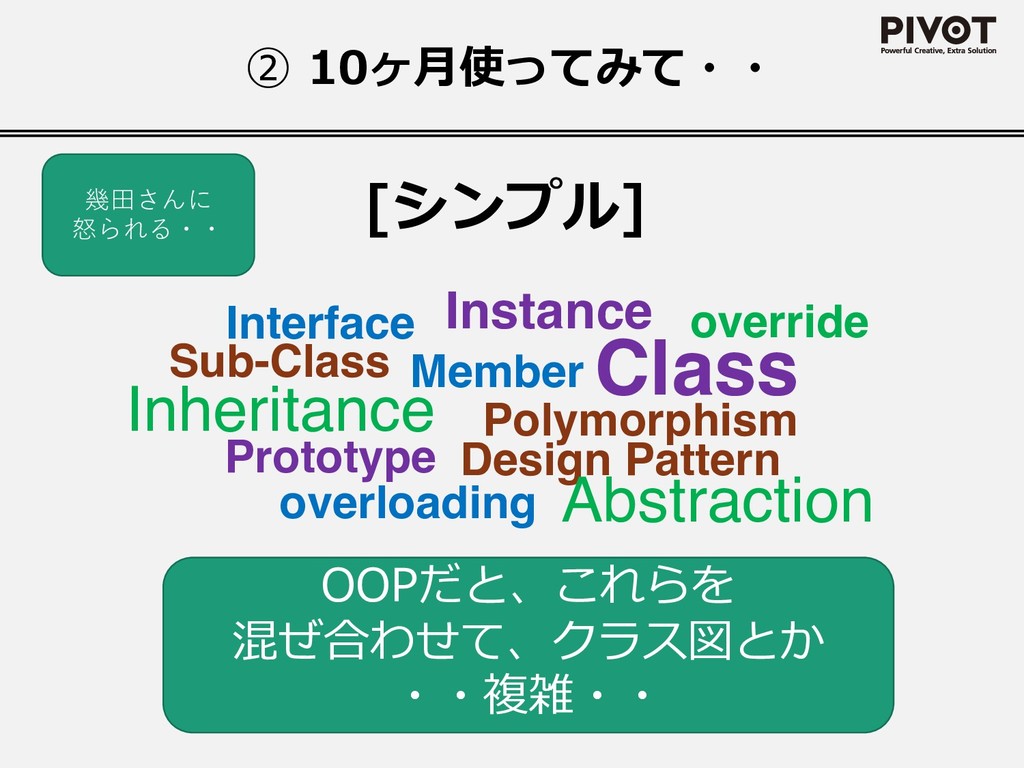 ② 10ヶ月使ってみて・・

PIVOT
Powerful Creative, Extra Solution

幾田さんに
怒られる・・

[シンプル]

Interface
Instance
override
Sub-Class
Member
Class
Inheritance
Polymorphism
Prototype
Design Pattern
overloading
Abstraction

OOPだと、これらを
混ぜ合わせて、クラス図とか
・・複雑・・